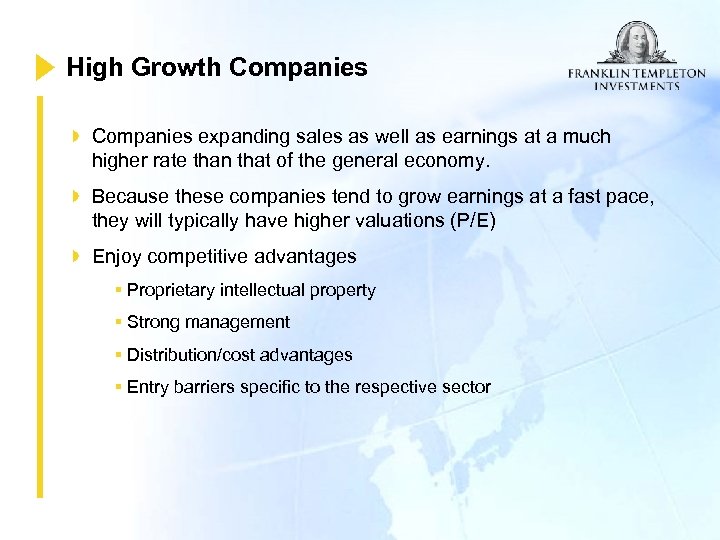 High Growth Companies

FRANKLIN TEMPLETON INVESTMENTS

Companies expanding sales as well as earnings at a much higher rate than that of the general economy.

Because these companies tend to grow earnings at a fast pace, they will typically have higher valuations (P/E)

Enjoy competitive advantages

Proprietary intellectual property

Strong management

Distribution/cost advantages

Entry barriers specific to the respective sector